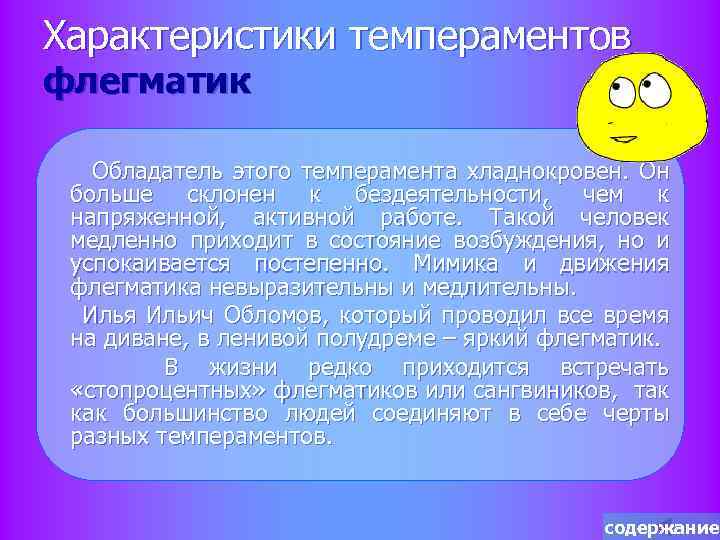 Характеристики темпераментов
флегматик

Обладатель этого темперамента хладнокровен. Он больше склонен к бездеятельности, чем к напряженной, активной работе. Такой человек медленно приходит в состояние возбуждения, но и успокаивается постепенно. Мимика и движения флегматика невыразительны и медлительны.

Илья Ильич Обломов, который проводил все время на диване, в ленивой полудреме – яркий флегматик.

В жизни редко приходится встречать «стопроцентных» флегматиков или сангвиников, так как большинство людей соединяют в себе черты разных темпераментов.

содержание